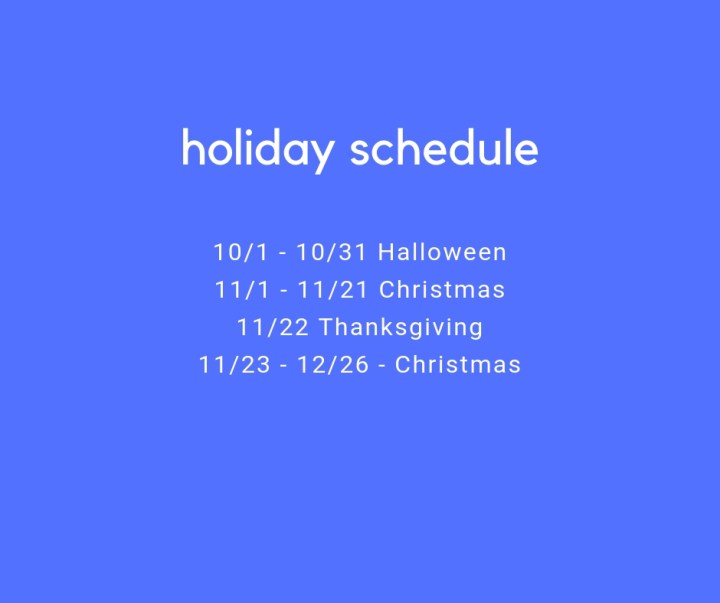 holiday schedule

10/1 - 10/31 Halloween
11/1 - 11/21 Christmas
11/22 Thanksgiving
11/23 - 12/26 - Christmas